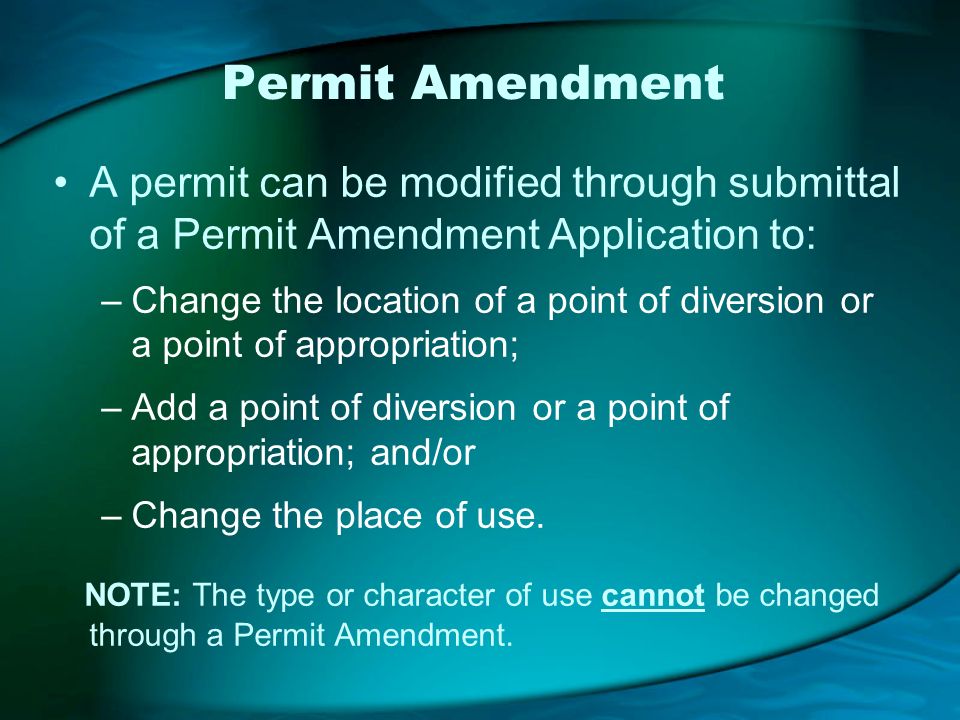 Permit Amendment

• A permit can be modified through submittal of a Permit Amendment Application to:

– Change the location of a point of diversion or a point of appropriation;

– Add a point of diversion or a point of appropriation; and/or

– Change the place of use.

NOTE: The type or character of use cannot be changed through a Permit Amendment.